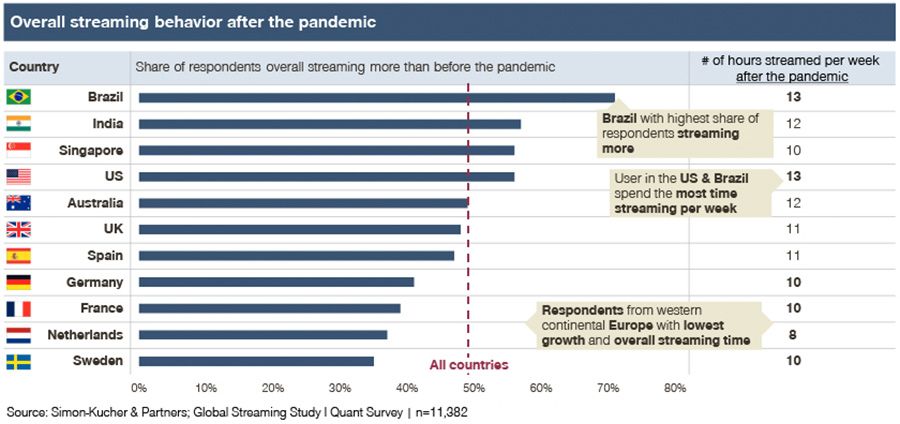 Overall streaming behavior after the pandemic

| Country | Share of respondents overall streaming more than before the pandemic | # of hours streamed per week after the pandemic |
|---|---|---|
| Brazil | | 13 |
| India | | 12 |
| Singapore | | 10 |
| US | | 13 |
| Australia | | 12 |
| UK | | 11 |
| Spain | | 11 |
| Germany | | 10 |
| France | | 10 |
| Netherlands | | 8 |
| Sweden | | 10 |

Brazil with highest share of respondents streaming more

User in the US & Brazil spend the most time streaming per week

Respondents from western continental Europe with lowest growth and overall streaming time

All countries

0% 10% 20% 30% 40% 50% 60% 70% 80%

Source: Simon-Kucher & Partners; Global Streaming Study I Quant Survey | n=11,382